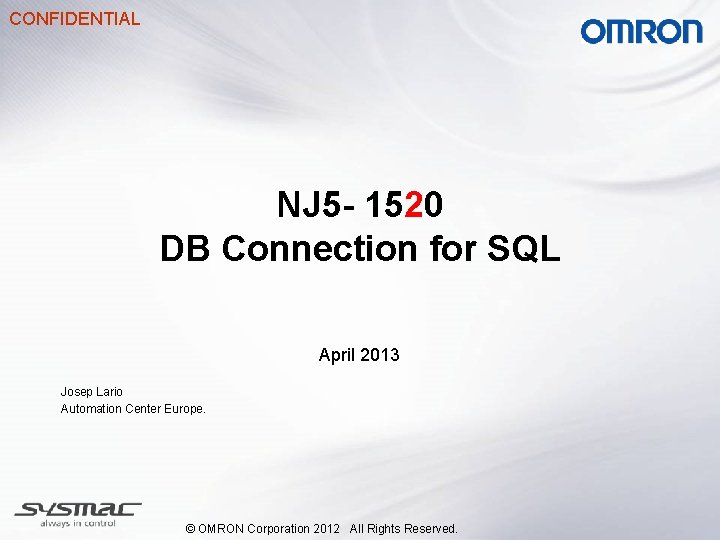 CONFIDENTIAL

OMRON

NJ5- 1520
DB Connection for SQL

April 2013

Josep Lario
Automation Center Europe.

SYSMAC
always in control

© OMRON Corporation 2012 All Rights Reserved.